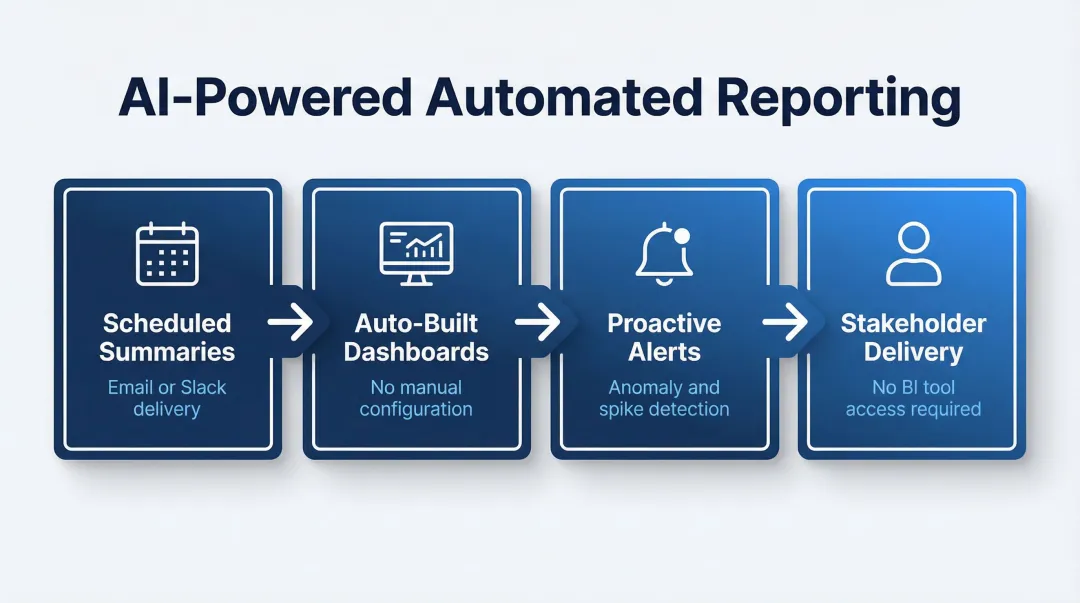 AI-Powered Automated Reporting

Scheduled Summaries
Email or Slack delivery

Auto-Built Dashboards
No manual configuration

Proactive Alerts
Anomaly and spike detection

Stakeholder Delivery
No BI tool access required